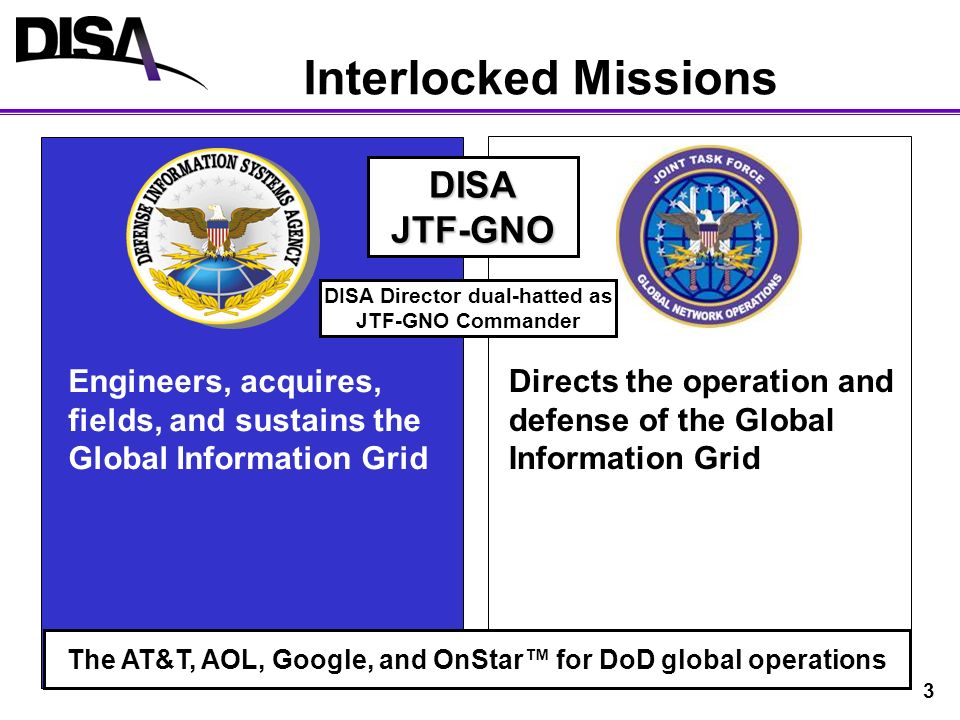 DISA

Interlocked Missions

DEFENSE INFORMATION SYSTEMS AGENCY

DISA
JTF-GNO

JOINT TASK FORCE
GLOBAL NETWORK OPERATIONS

DISA Director dual-hatted as JTF-GNO Commander

Engineers, acquires, fields, and sustains the Global Information Grid

Directs the operation and defense of the Global Information Grid

The AT&T, AOL, Google, and OnStar™ for DoD global operations

3